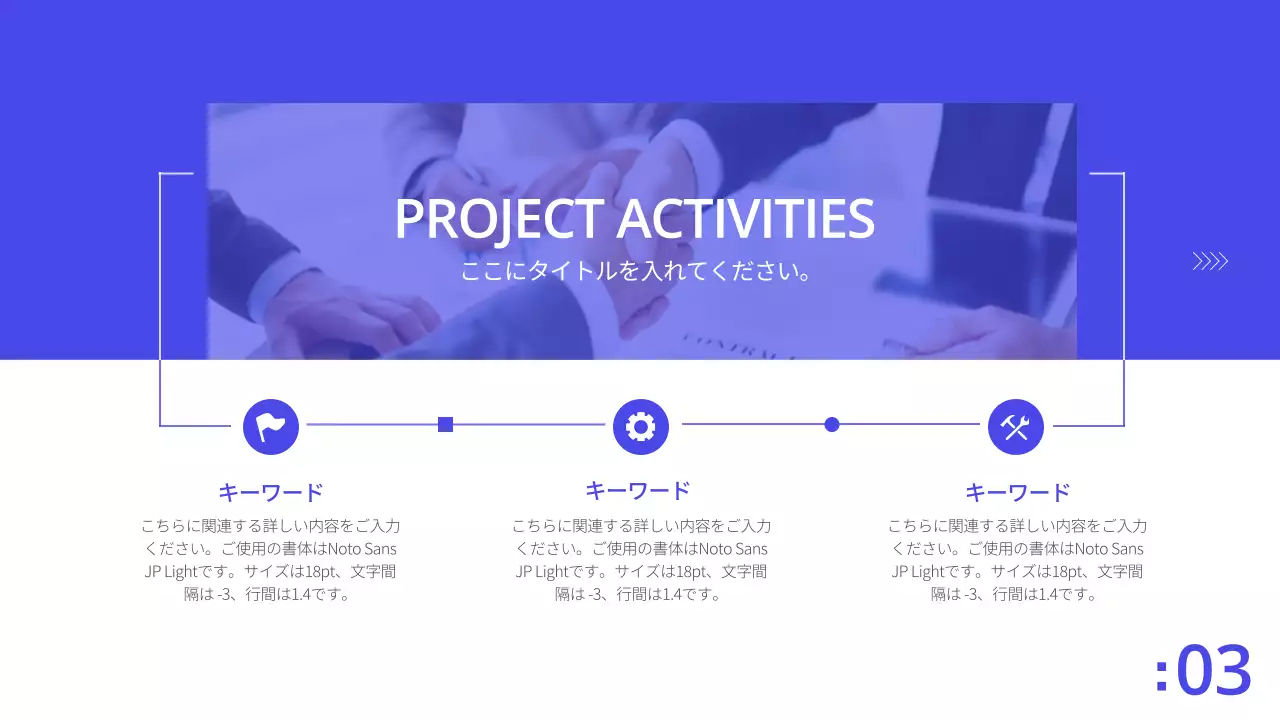 PROJECT ACTIVITIES
ここにタイトルを入れてください。

キーワード
こちらに関連する詳しい内容をご入力ください。ご使用の書体はNoto Sans JP Lightです。サイズは18pt、文字間隔は -3、行間は1.4です。

キーワード
こちらに関連する詳しい内容をご入力ください。ご使用の書体はNoto Sans JP Lightです。サイズは18pt、文字間隔は -3、行間は1.4です。

キーワード
こちらに関連する詳しい内容をご入力ください。ご使用の書体はNoto Sans JP Lightです。サイズは18pt、文字間隔は -3、行間は1.4です。

:03